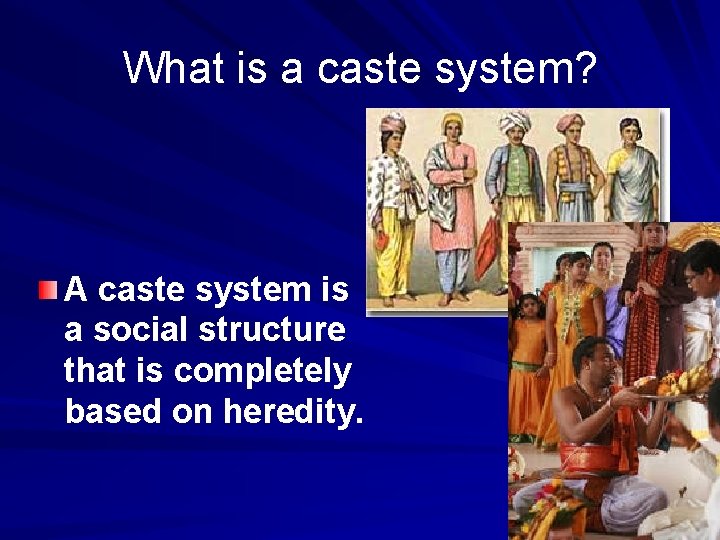 What is a caste system?

A caste system is a social structure that is completely based on heredity.